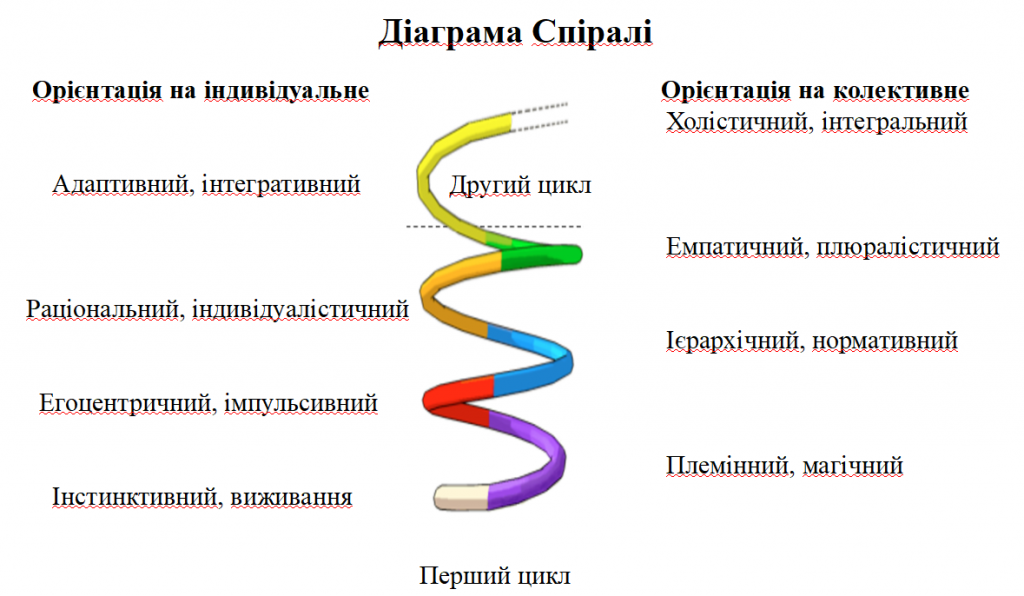 Діаграма Спіралі

Орієнтація на індивідуальне

Адаптивний, інтегративний

Раціональний, індивідуалістичний

Егоцентричний, імпульсивний

Інстинктивний, виживання

Другий цикл

Перший цикл

Орієнтація на колективне

Холістичний, інтегральний

Емпатичний, плюралістичний

Ієрархічний, нормативний

Племінний, магічний